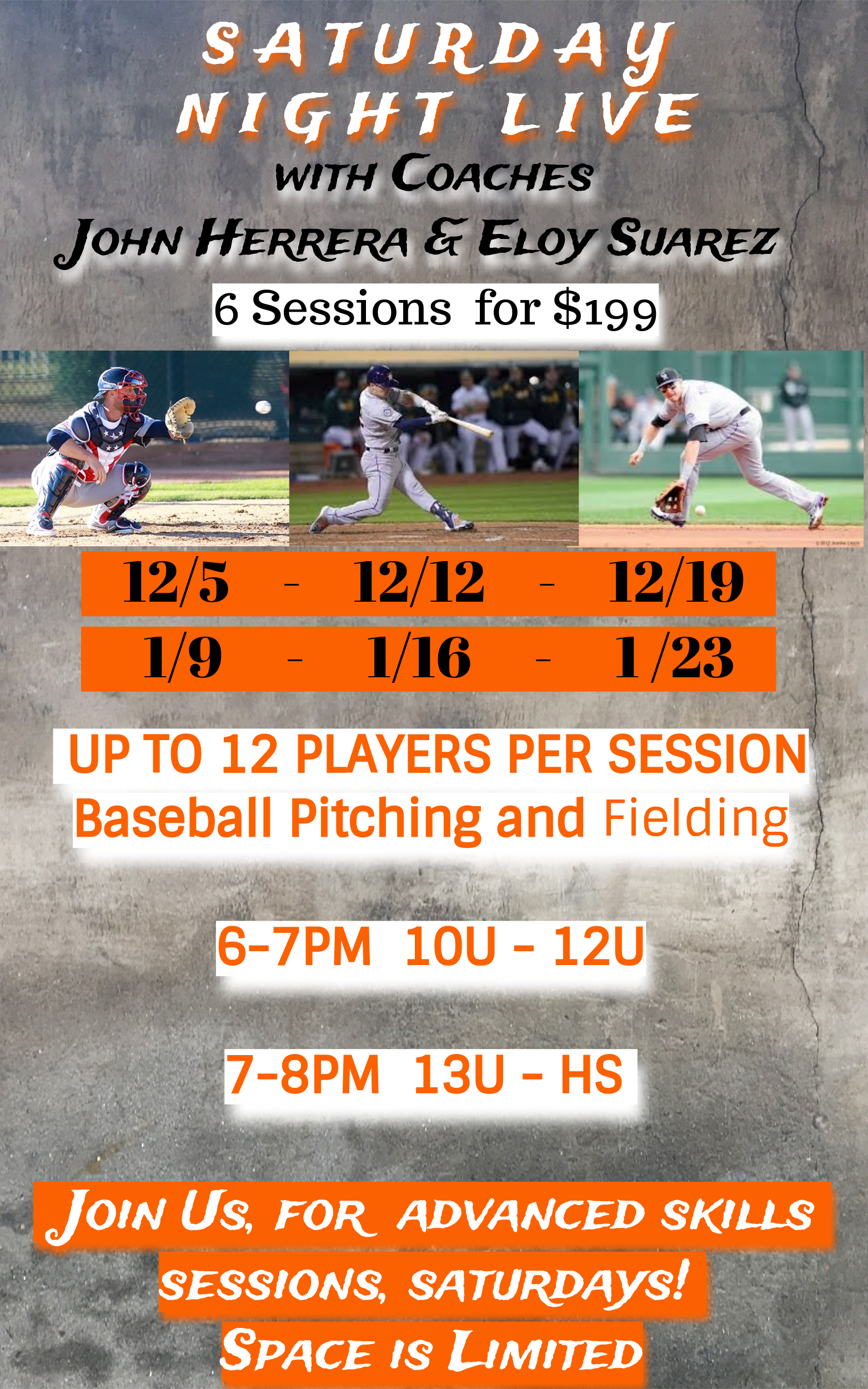 SATURDAY NIGHT LIVE

WITH COACHES

JOHN HERRERA & ELOY SUAREZ

6 Sessions for $199

12/5 - 12/12 - 12/19

1/9 - 1/16 - 1/23

UP TO 12 PLAYERS PER SESSION

Baseball Pitching and Fielding

6-7PM 10U - 12U

7-8PM 13U - HS

JOIN US, FOR ADVANCED SKILLS SESSIONS, SATURDAYS!

SPACE IS LIMITED